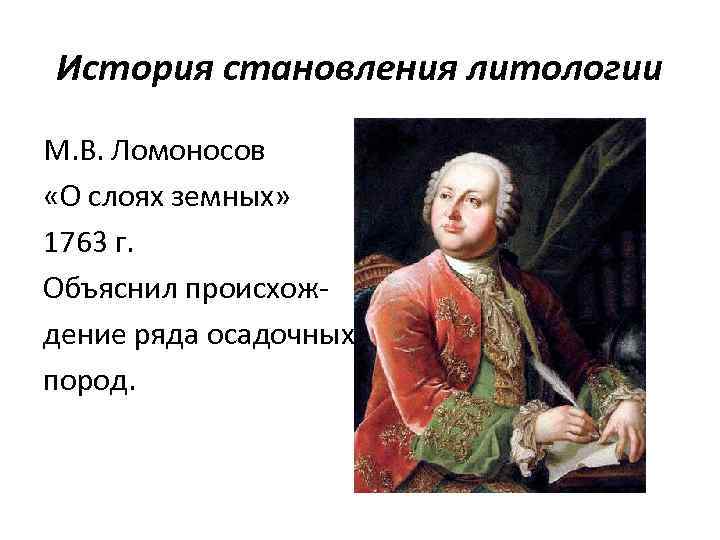 История становления литологии

М.В. Ломоносов
«О слоях земных»
1763 г.
Объяснил происхождение ряда осадочных пород.